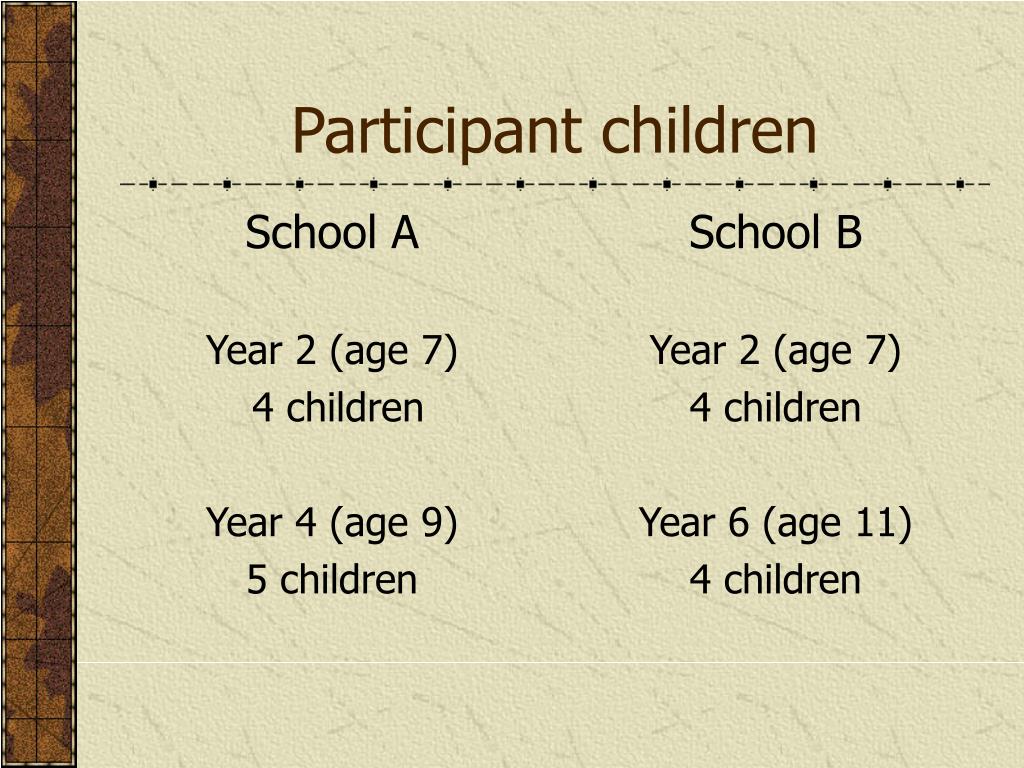 Participant children

School A

Year 2 (age 7)
4 children

Year 4 (age 9)
5 children

School B

Year 2 (age 7)
4 children

Year 6 (age 11)
4 children